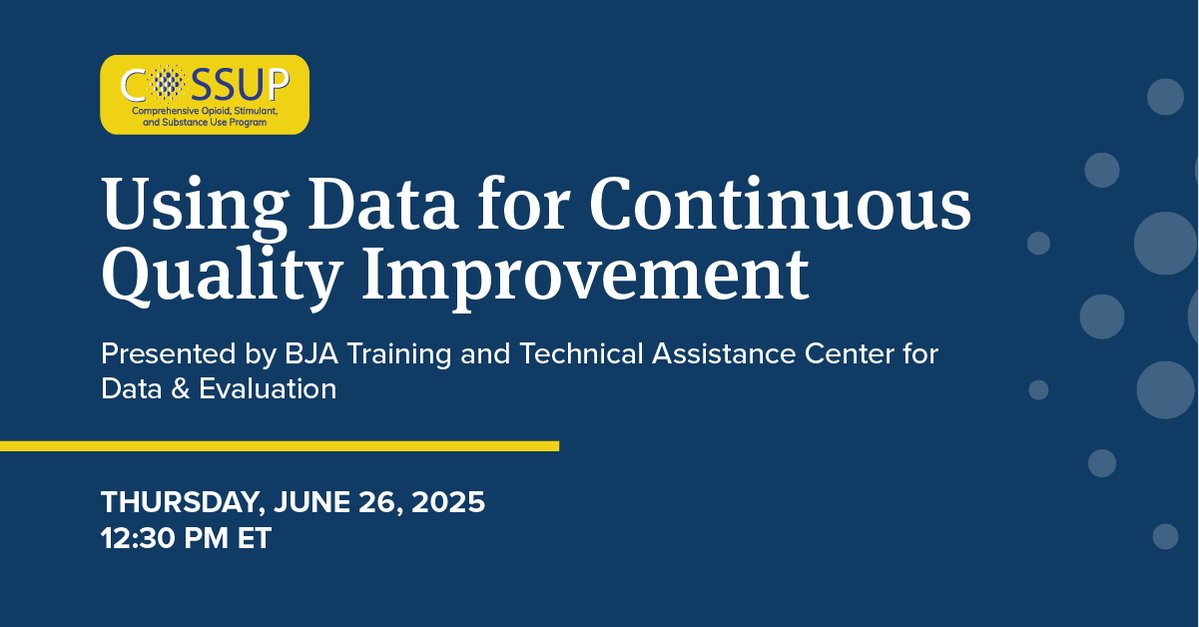 COSSUP
Comprehensive Opioid, Stimulant, and Substance Use Program

Using Data for Continuous Quality Improvement

Presented by BJA Training and Technical Assistance Center for Data & Evaluation

THURSDAY, JUNE 26, 2025
12:30 PM ET